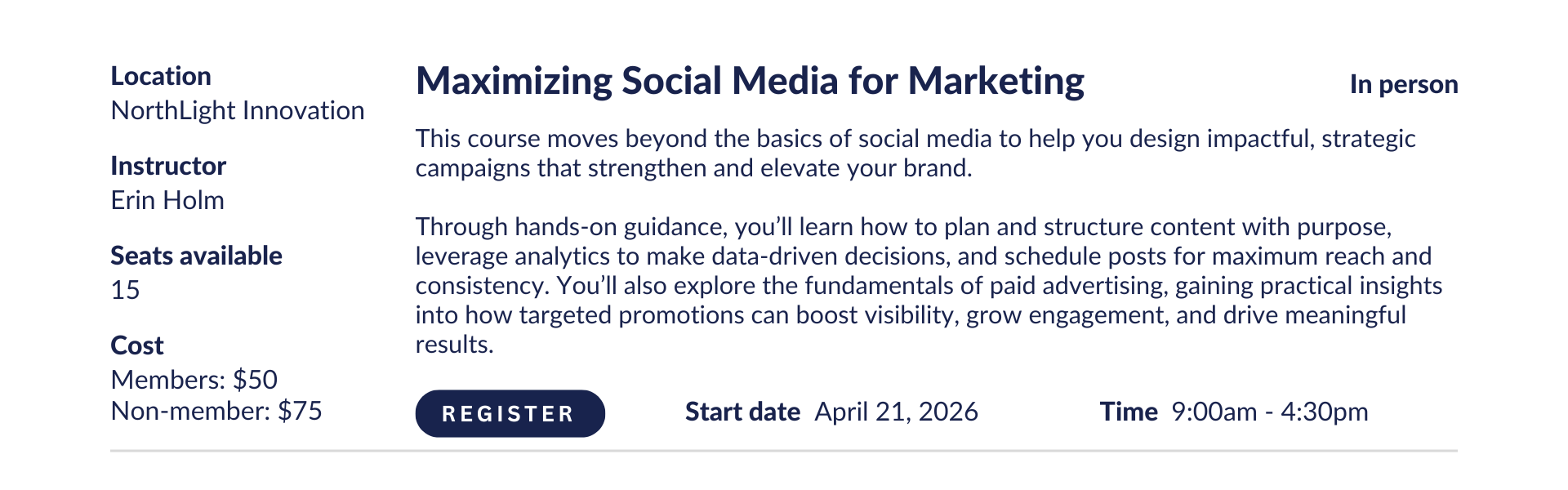 Location
NorthLight Innovation

Instructor
Erin Holm

Seats available
15

Cost
Members: $50
Non-member: $75

Maximizing Social Media for Marketing

In person

This course moves beyond the basics of social media to help you design impactful, strategic campaigns that strengthen and elevate your brand.

Through hands-on guidance, you'll learn how to plan and structure content with purpose, leverage analytics to make data-driven decisions, and schedule posts for maximum reach and consistency. You'll also explore the fundamentals of paid advertising, gaining practical insights into how targeted promotions can boost visibility, grow engagement, and drive meaningful results.

REGISTER

Start date April 21, 2026

Time 9:00am - 4:30pm